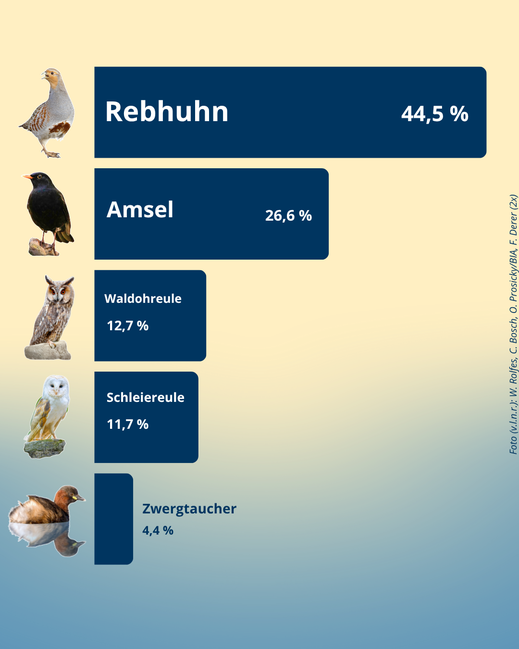 Rebhuhn 44,5 %

Amsel 26,6 %

Waldohreule 12,7 %

Schleiereule 11,7 %

Zwergtaucher 4,4 %

Foto (v.l.n.r.): W. Rolfes, C. Bosch, O. Prosicky/BIA, F. Derer (2x)